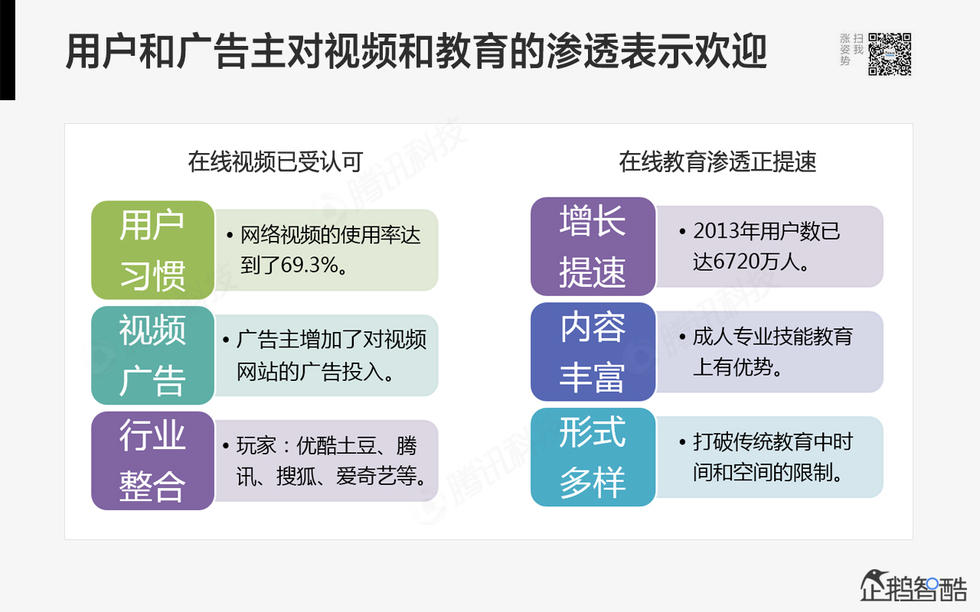 用户和广告主对视频和教育的渗透表示欢迎

扫我
涨姿势

在线视频已受认可

用户习惯
• 网络视频的使用率达到了69.3%。

视频广告
• 广告主增加了对视频网站的广告投入。

行业整合
• 玩家：优酷土豆、腾讯、搜狐、爱奇艺等。

在线教育渗透正提速

增长提速
• 2013年用户数已达6720万人。

内容丰富
• 成人专业技能教育上有优势。

形式多样
• 打破传统教育中时间和空间的限制。

腾讯科技

企鹅智酷